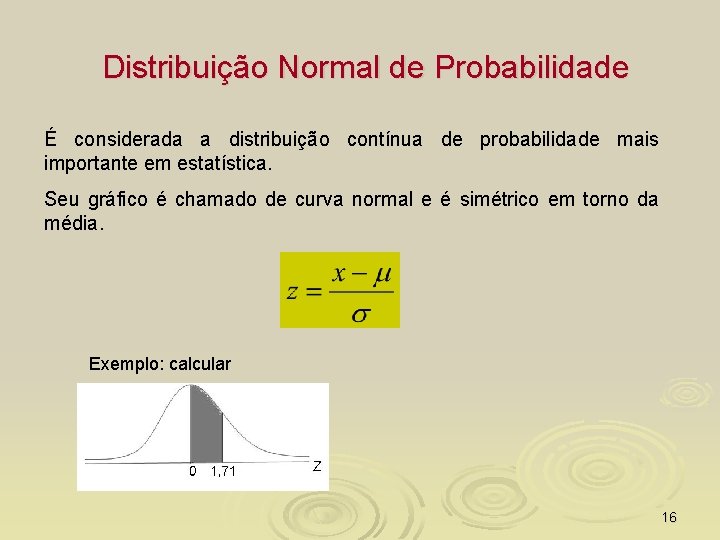 Distribuição Normal de Probabilidade

É considerada a distribuição contínua de probabilidade mais importante em estatística.

Seu gráfico é chamado de curva normal e é simétrico em torno da média.

$z = \frac{x - \mu}{\sigma}$

Exemplo: calcular

0 1,71 Z

16